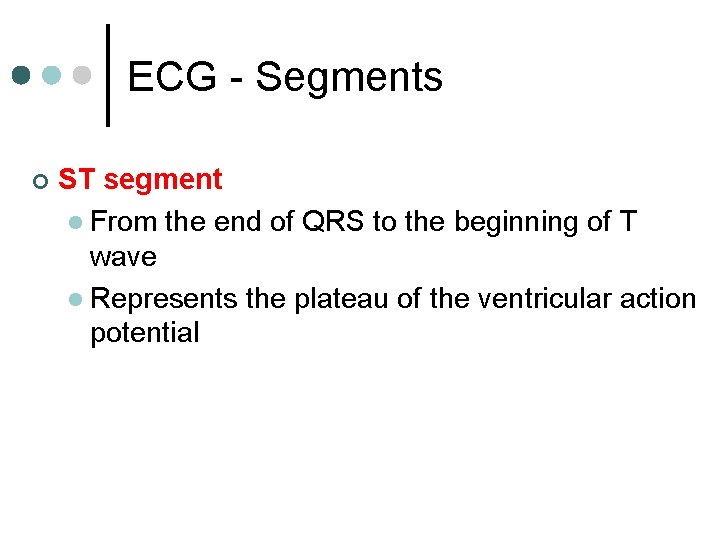 ECG - Segments

ST segment

From the end of QRS to the beginning of T wave

Represents the plateau of the ventricular action potential